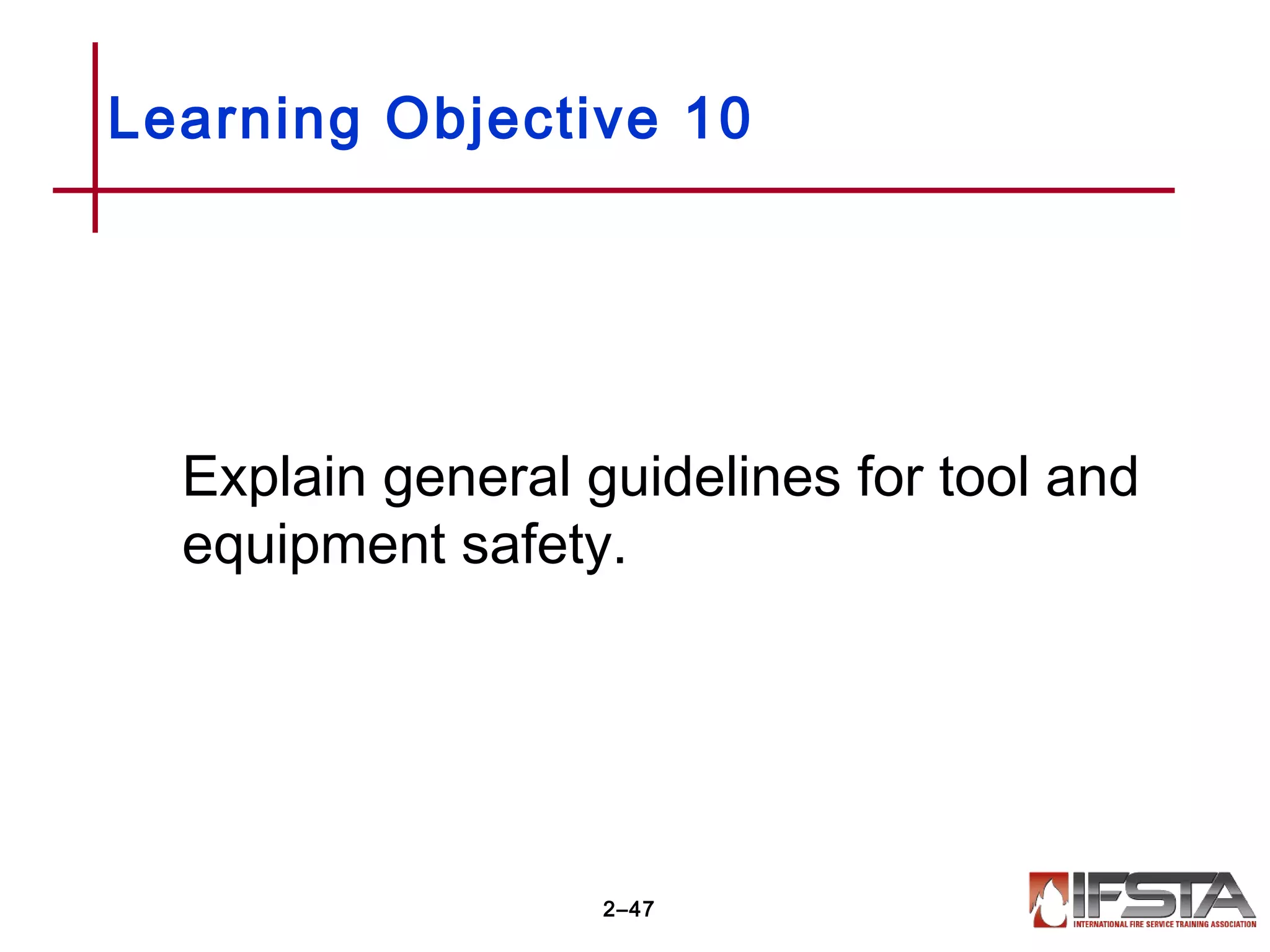 Learning Objective 10

Explain general guidelines for tool and equipment safety.

2–47

IFSTA
INTERNATIONAL FIRE SERVICE TRAINING ASSOCIATION